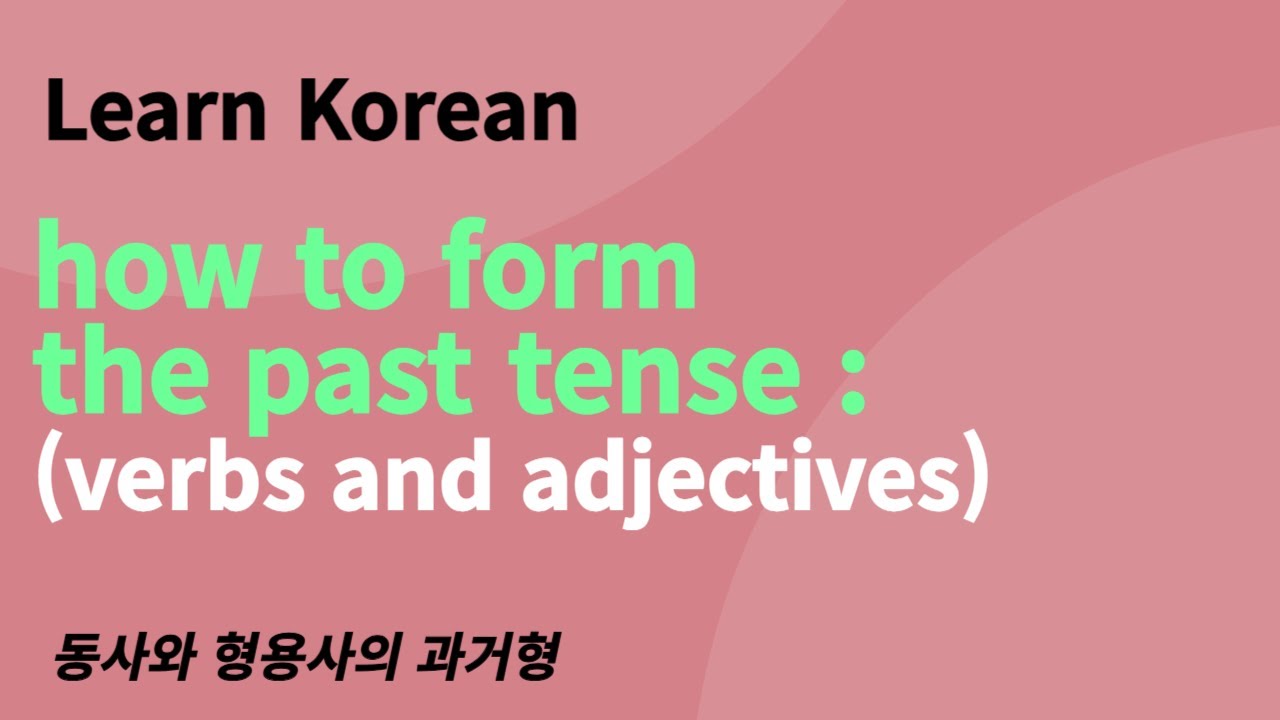 Learn Korean

how to form the past tense :
(verbs and adjectives)

동사와 형용사의 과거형